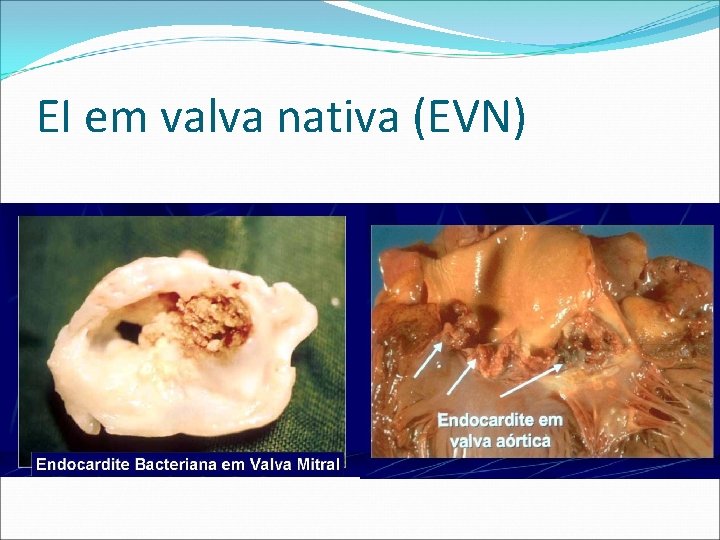 EI em valva nativa (EVN)

Endocardite Bacteriana em Valva Mitral

Endocardite em valva aórtica